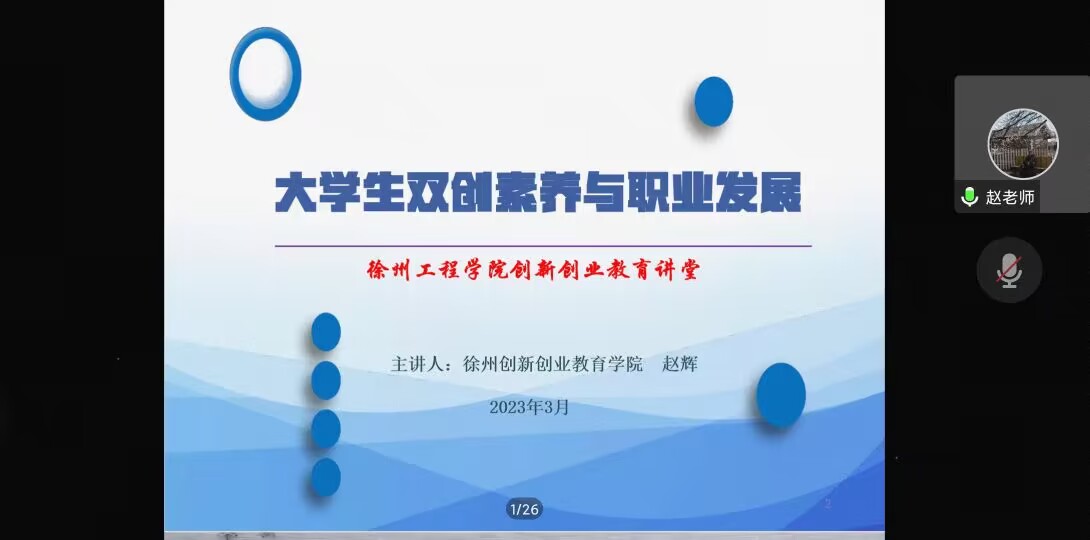 大学生双创素养与职业发展

徐州工程学院创新创业教育讲堂

主讲人：徐州创新创业教育学院　赵辉

2023年3月

1/26

2

赵老师